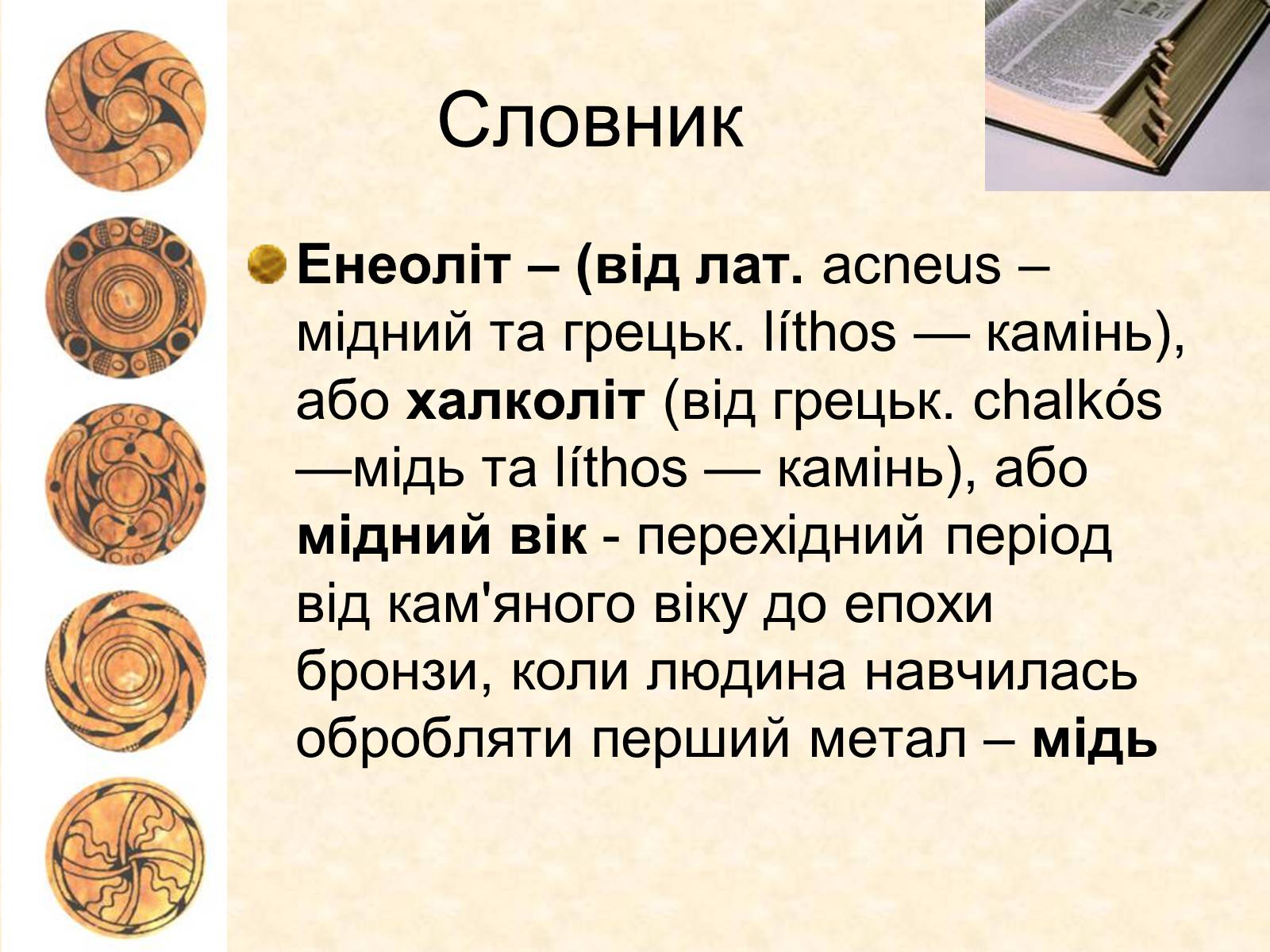 Словник

Енеоліт – (від лат. acneus – мідний та грецьк. líthos — камінь), або халколіт (від грецьк. chalkós —мідь та líthos — камінь), або мідний вік - перехідний період від кам'яного віку до епохи бронзи, коли людина навчилась обробляти перший метал – мідь